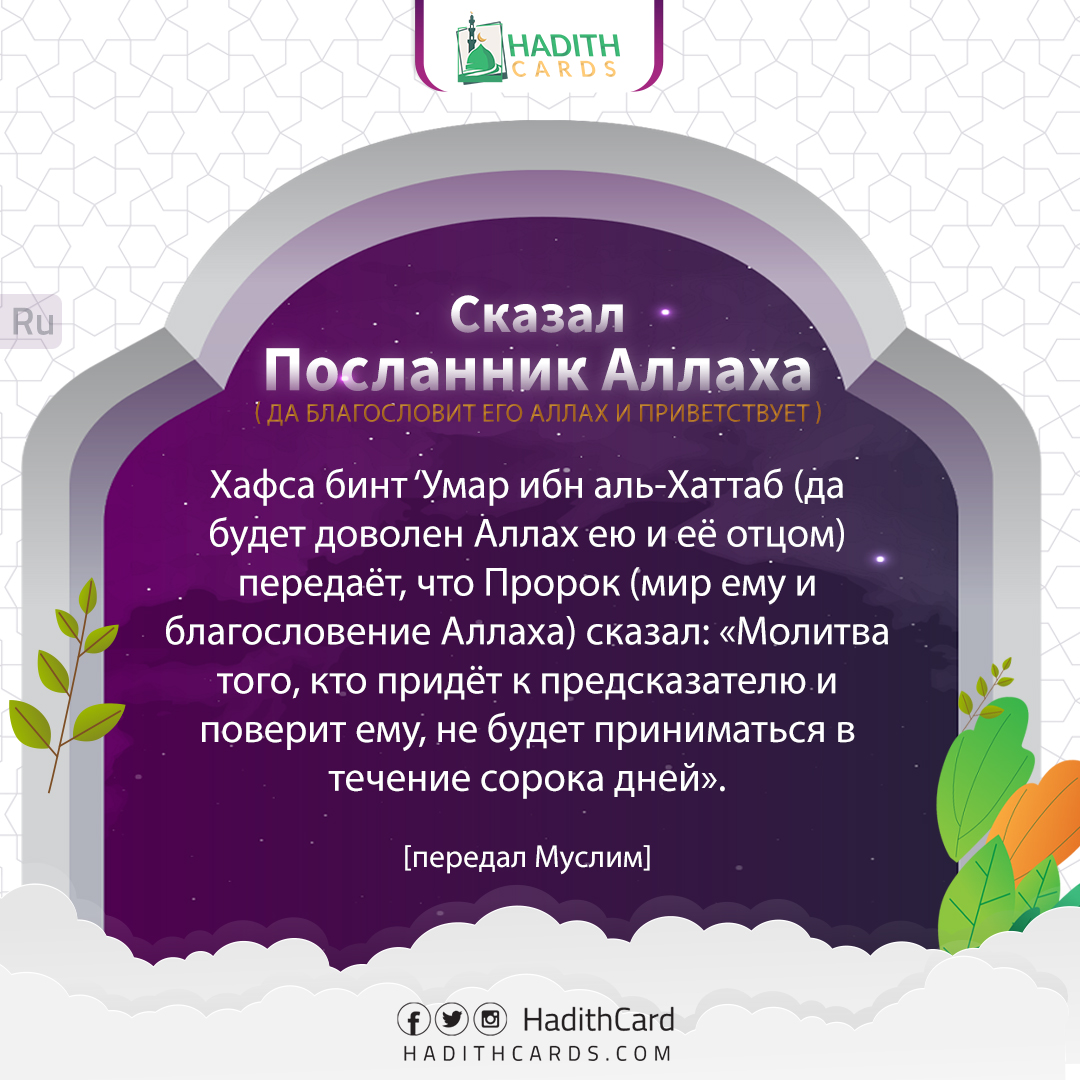 HADITH CARDS

Ru

Сказал
Посланник Аллаха
( ДА БЛАГОСЛОВИТ ЕГО АЛЛАХ И ПРИВЕТСТВУЕТ )

Хафса бинт ‘Умар ибн аль-Хаттаб (да будет доволен Аллах ею и её отцом) передаёт, что Пророк (мир ему и благословение Аллаха) сказал: «Молитва того, кто придёт к предсказателю и поверит ему, не будет приниматься в течение сорока дней».

[передал Муслим]

HadithCard
HADITHCARDS.COM